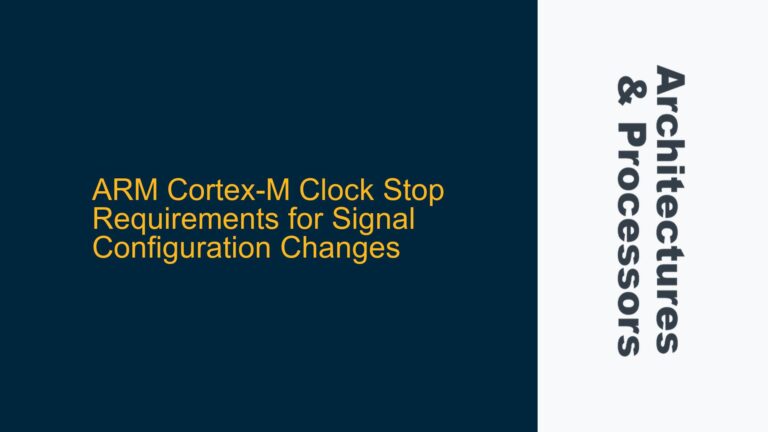 ARM Cortex-M Clock Stop Requirements for Signal Configuration Changes

Architectures & Processors